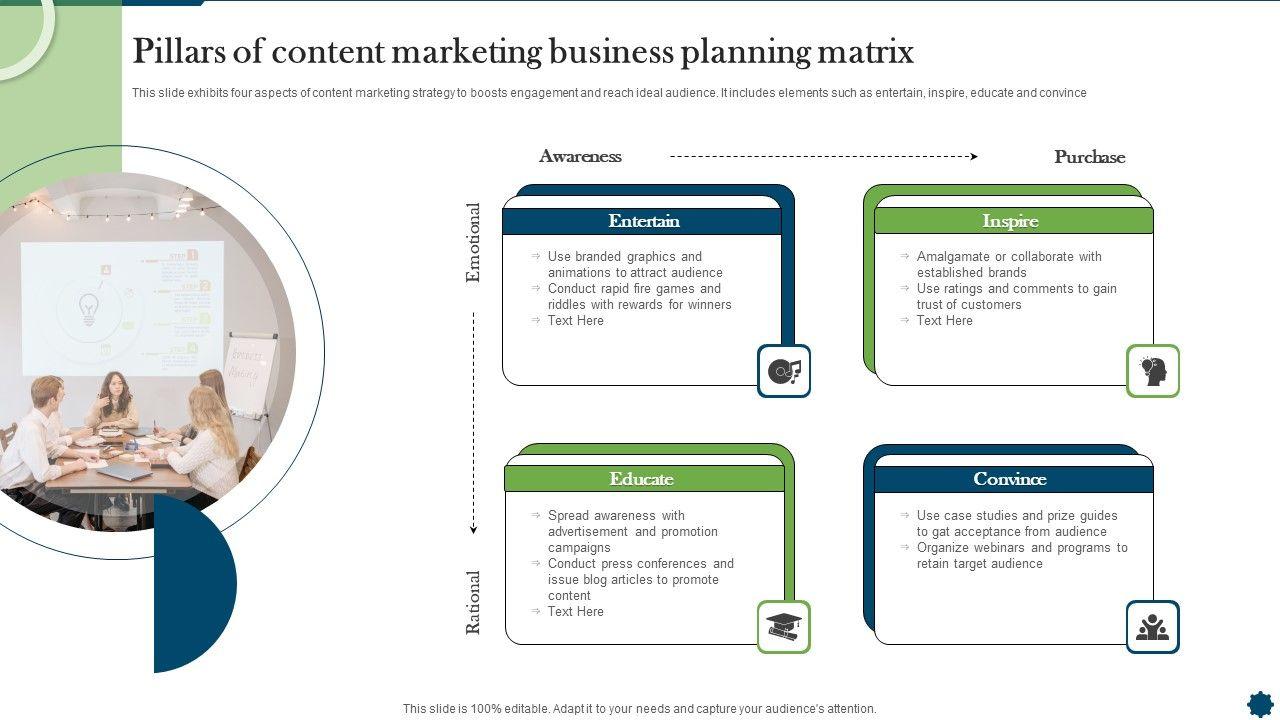 Pillars of content marketing business planning matrix

This slide exhibits four aspects of content marketing strategy to boosts engagement and reach ideal audience. It includes elements such as entertain, inspire, educate and convince

Awareness

Purchase

Emotional

Rational

Entertain

Use branded graphics and animations to attract audience
Conduct rapid fire games and riddles with rewards for winners
Text Here

Inspire

Amalgamate or collaborate with established brands
Use ratings and comments to gain trust of customers
Text Here

Educate

Spread awareness with advertisement and promotion campaigns
Conduct press conferences and issue blog articles to promote content
Text Here

Convince

Use case studies and prize guides to gat acceptance from audience
Organize webinars and programs to retain target audience

This slide is 100% editable. Adapt it to your needs and capture your audience's attention.